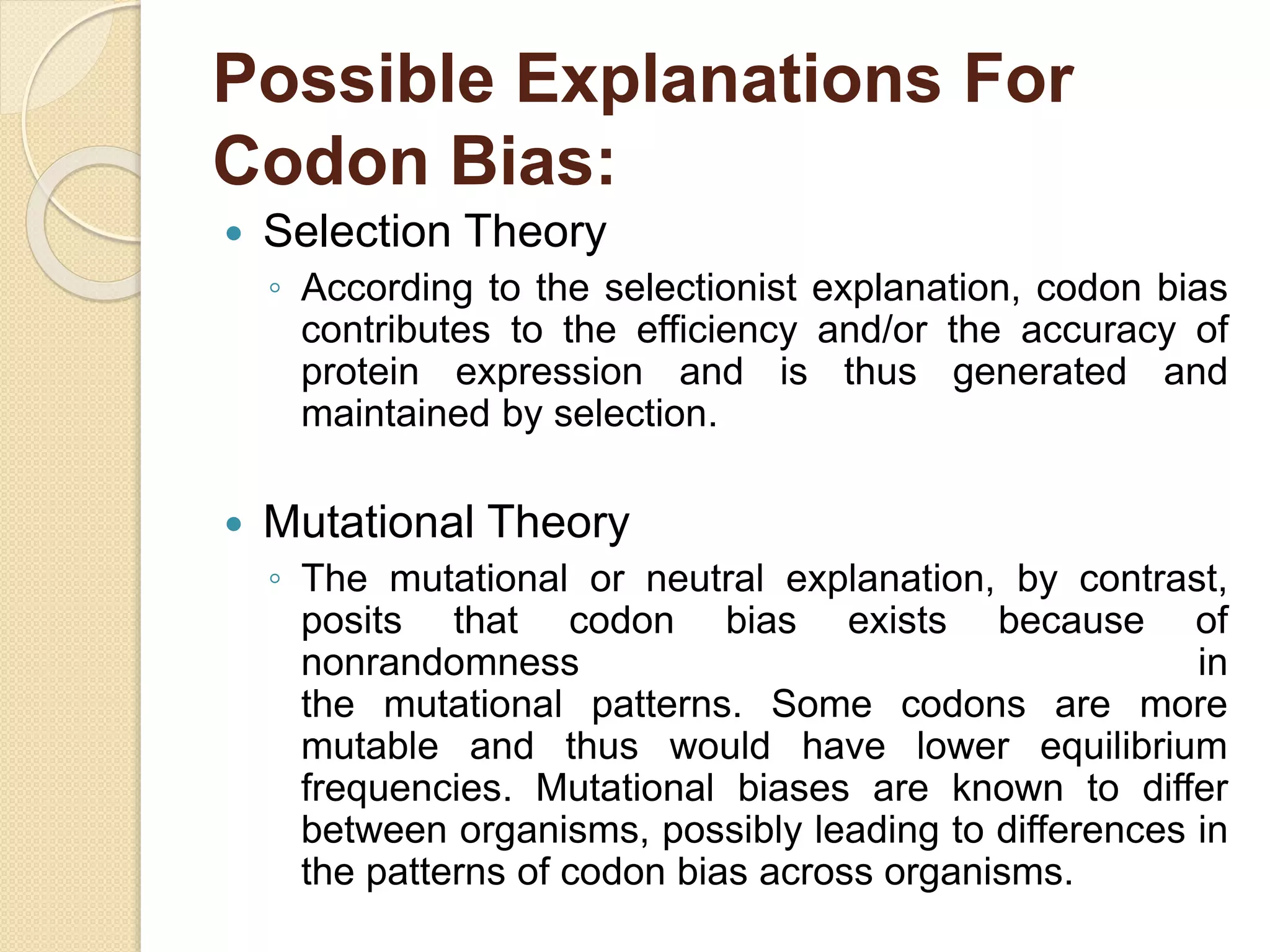 Possible Explanations For Codon Bias:

• Selection Theory
◦ According to the selectionist explanation, codon bias contributes to the efficiency and/or the accuracy of protein expression and is thus generated and maintained by selection.

• Mutational Theory
◦ The mutational or neutral explanation, by contrast, posits that codon bias exists because of nonrandomness in the mutational patterns. Some codons are more mutable and thus would have lower equilibrium frequencies. Mutational biases are known to differ between organisms, possibly leading to differences in the patterns of codon bias across organisms.